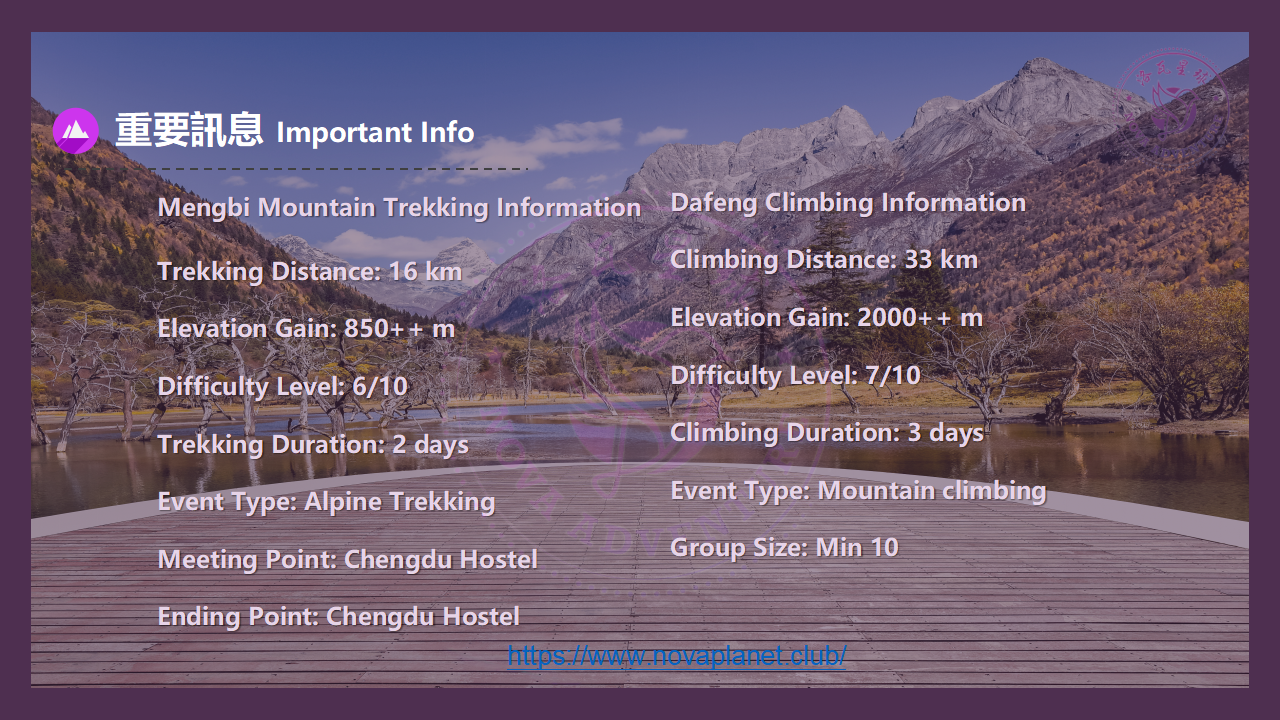 重要訊息 Important Info

Mengbi Mountain Trekking Information

Trekking Distance: 16 km

Elevation Gain: 850++ m

Difficulty Level: 6/10

Trekking Duration: 2 days

Event Type: Alpine Trekking

Meeting Point: Chengdu Hostel

Ending Point: Chengdu Hostel

Dafeng Climbing Information

Climbing Distance: 33 km

Elevation Gain: 2000++ m

Difficulty Level: 7/10

Climbing Duration: 3 days

Event Type: Mountain climbing

Group Size: Min 10

https://www.novaplanet.club/